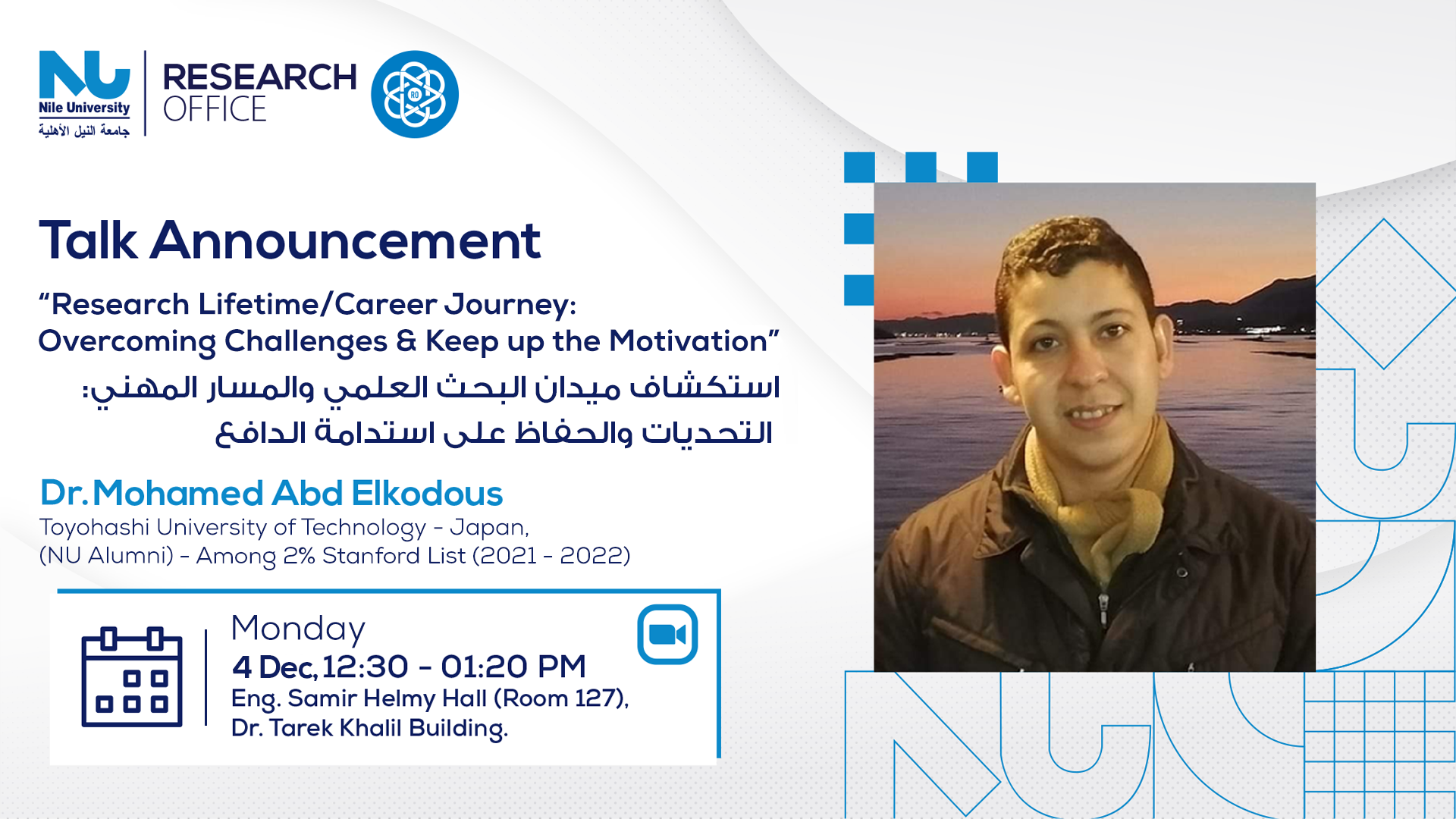 NU
Nile University
جامعة النيل الأهلية

RESEARCH OFFICE

RO

Talk Announcement

“Research Lifetime/Career Journey: Overcoming Challenges & Keep up the Motivation”

استكشاف ميدان البحث العلمي والمسار المهني: التحديات والحفاظ على استدامة الدافع

Dr. Mohamed Abd Elkodous
Toyohashi University of Technology - Japan, (NU Alumni) - Among 2% Stanford List (2021 - 2022)

Monday
4 Dec, 12:30 - 01:20 PM
Eng. Samir Helmy Hall (Room 127), Dr. Tarek Khalil Building.